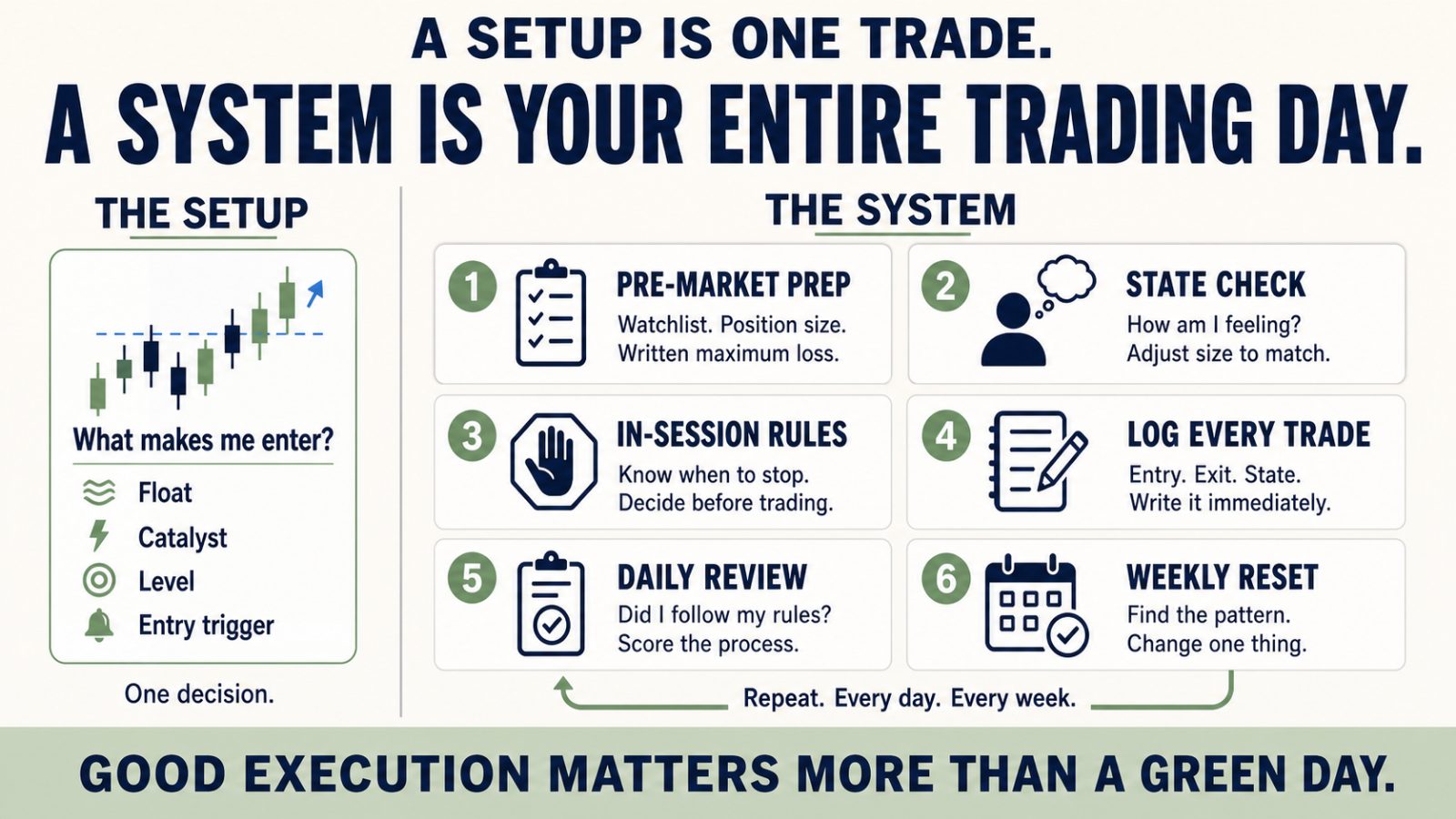 A SETUP IS ONE TRADE.

A SYSTEM IS YOUR ENTIRE TRADING DAY.

THE SETUP

What makes me enter?

Float

Catalyst

Level

Entry trigger

One decision.

THE SYSTEM

1 PRE-MARKET PREP
Watchlist. Position size. Written maximum loss.

2 STATE CHECK
How am I feeling? Adjust size to match.

3 IN-SESSION RULES
Know when to stop. Decide before trading.

4 LOG EVERY TRADE
Entry. Exit. State. Write it immediately.

5 DAILY REVIEW
Did I follow my rules? Score the process.

6 WEEKLY RESET
Find the pattern. Change one thing.

Repeat. Every day. Every week.

GOOD EXECUTION MATTERS MORE THAN A GREEN DAY.